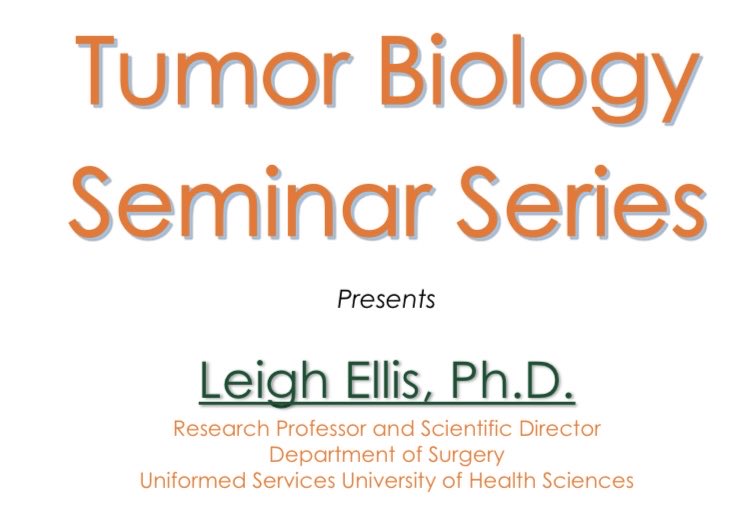 Tumor Biology Seminar Series

Presents

Leigh Ellis, Ph.D.

Research Professor and Scientific Director
Department of Surgery
Uniformed Services University of Health Sciences